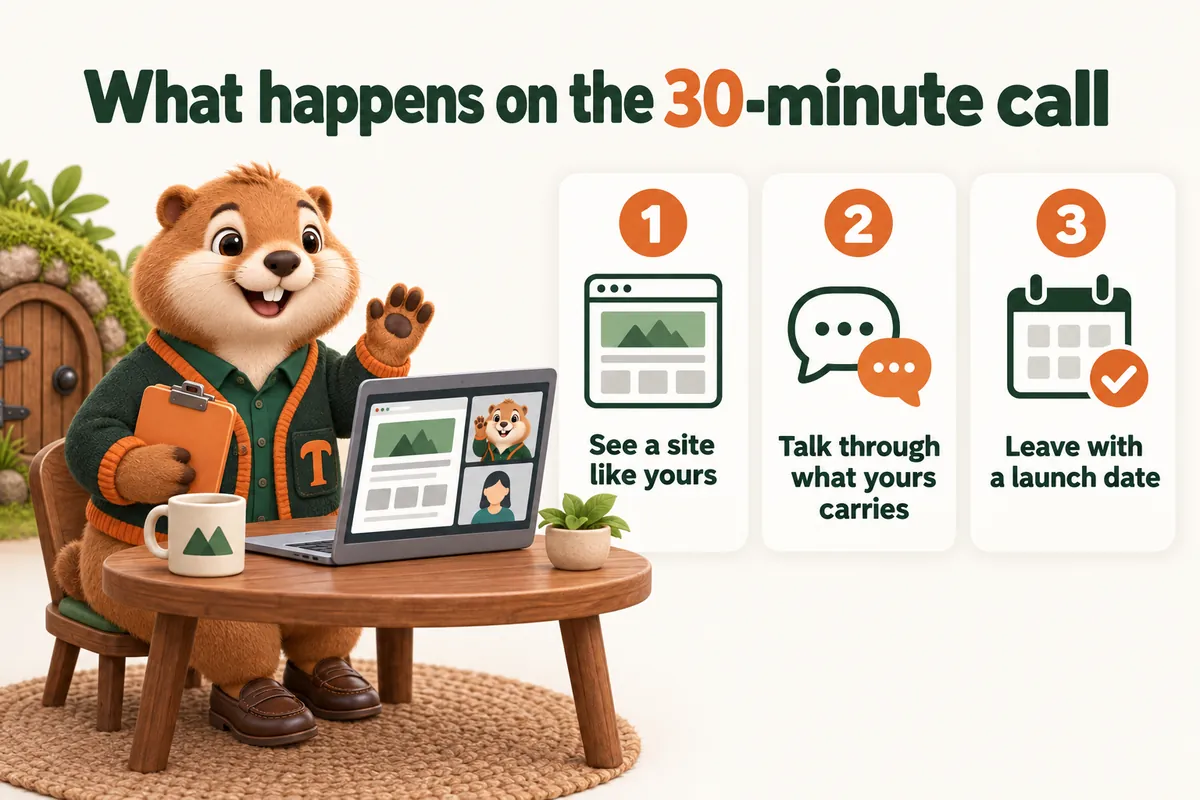 What happens on the 30-minute call

1

See a site like yours

2

Talk through what yours carries

3

Leave with a launch date

T